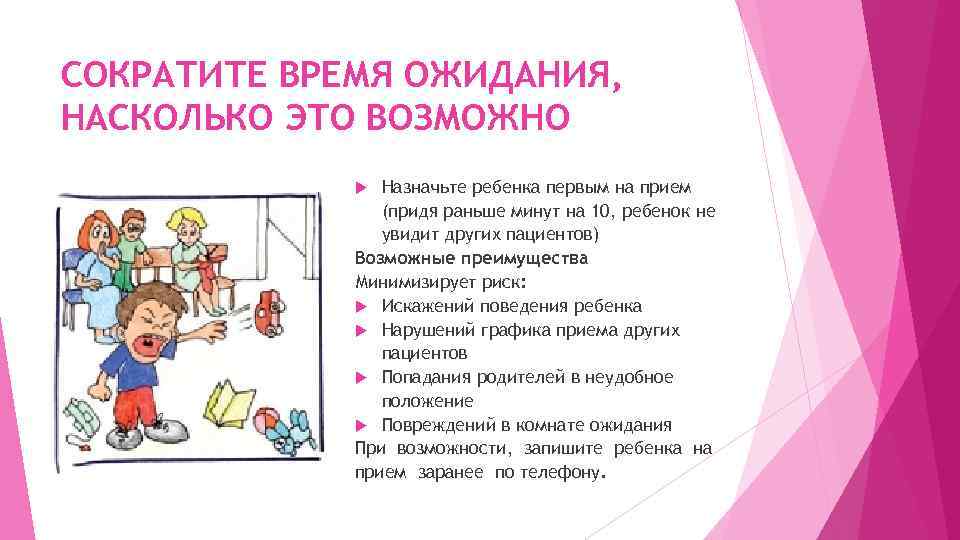 СОКРАТИТЕ ВРЕМЯ ОЖИДАНИЯ, НАСКОЛЬКО ЭТО ВОЗМОЖНО

Назначьте ребенка первым на прием (придя раньше минут на 10, ребенок не увидит других пациентов)

Возможные преимущества

Минимизирует риск:

Искажений поведения ребенка

Нарушений графика приема других пациентов

Попадания родителей в неудобное положение

Повреждений в комнате ожидания

При возможности, запишите ребенка на прием заранее по телефону.